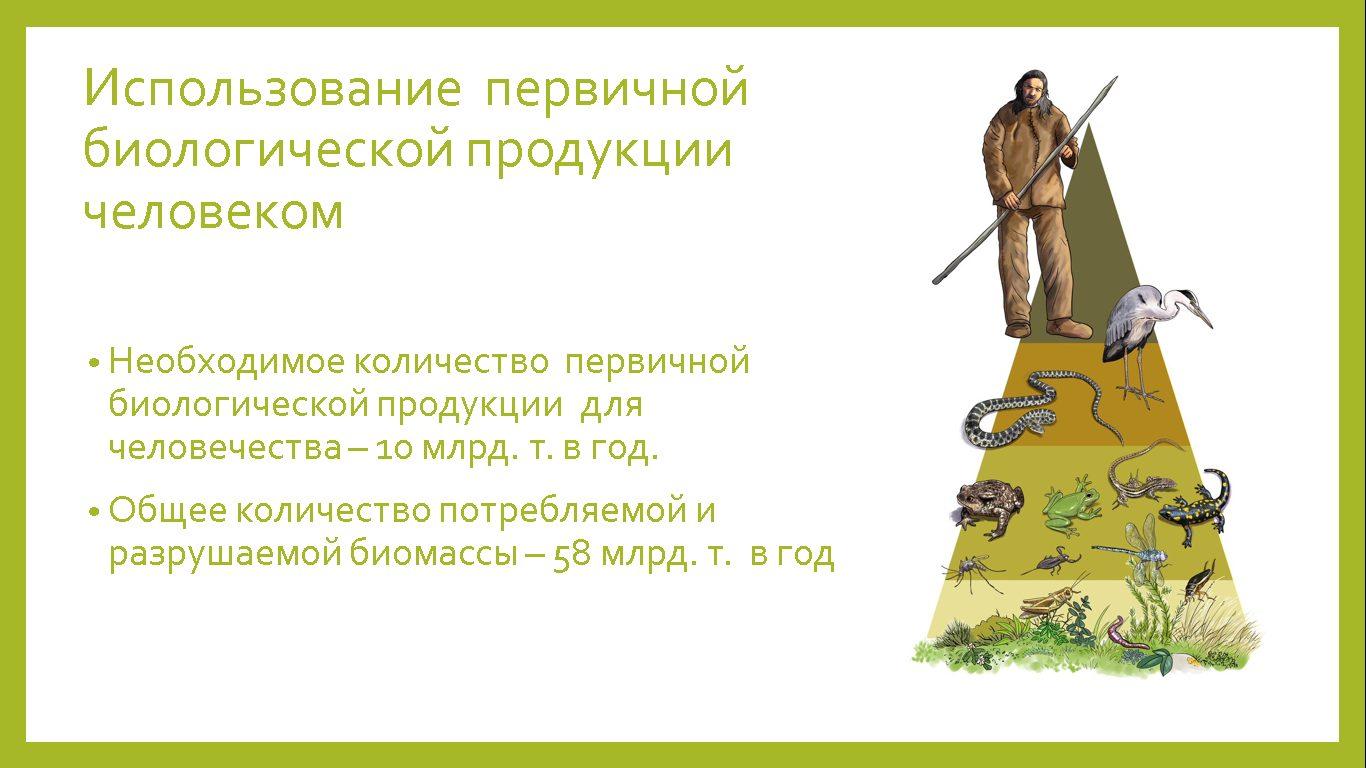 Использование первичной биологической продукции человеком

• Необходимое количество первичной биологической продукции для человечества – 10 млрд. т. в год.

• Общее количество потребляемой и разрушаемой биомассы – 58 млрд. т. в год